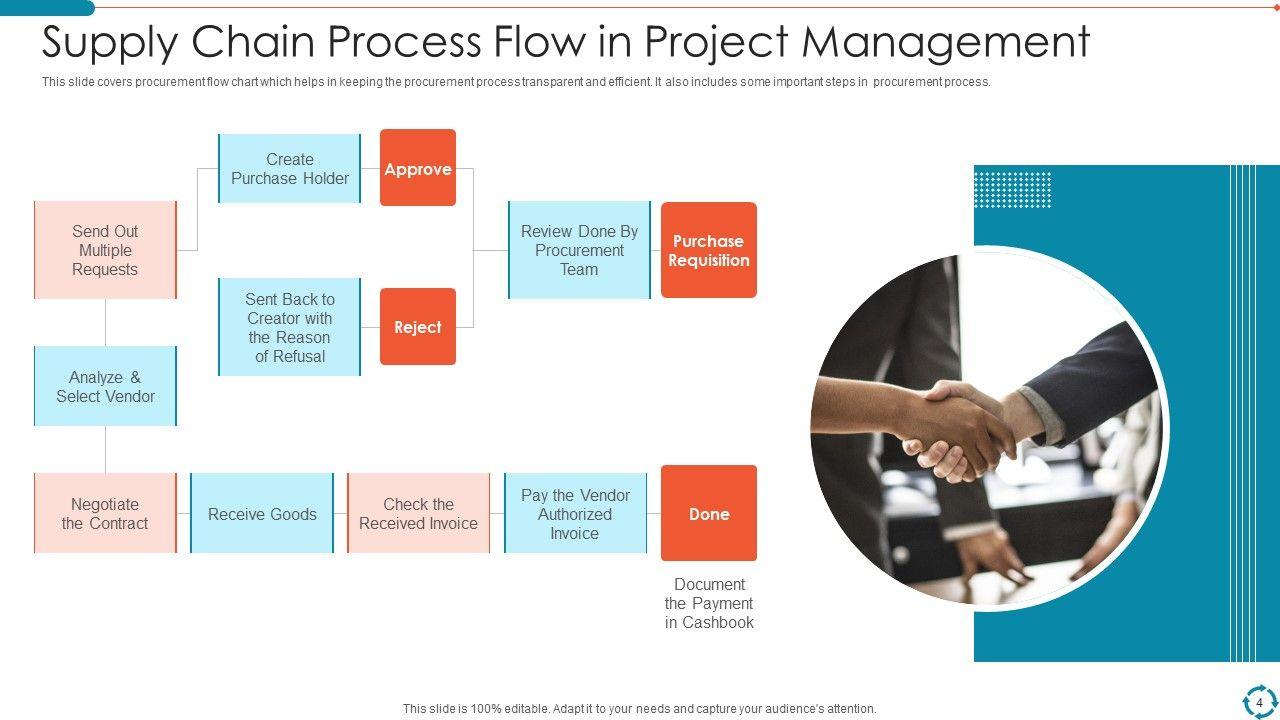 Supply Chain Process Flow in Project Management

This slide covers procurement flow chart which helps in keeping the procurement process transparent and efficient. It also includes some important steps in procurement process.

Send Out Multiple Requests

Create Purchase Holder

Approve

Sent Back to Creator with the Reason of Refusal

Reject

Review Done By Procurement Team

Purchase Requisition

Analyze & Select Vendor

Negotiate the Contract

Receive Goods

Check the Received Invoice

Pay the Vendor Authorized Invoice

Done

Document the Payment in Cashbook

This slide is 100% editable. Adapt it to your needs and capture your audience's attention.

4